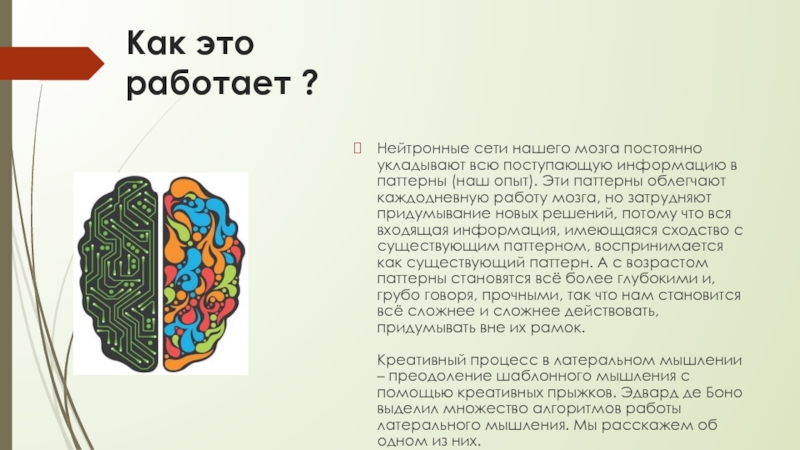 Как это работает ?

Нейтронные сети нашего мозга постоянно укладывают всю поступающую информацию в паттерны (наш опыт). Эти паттерны облегчают каждодневную работу мозга, но затрудняют придумывание новых решений, потому что вся входящая информация, имеющаяся сходство с существующим паттерном, воспринимается как существующий паттерн. А с возрастом паттерны становятся всё более глубокими и, грубо говоря, прочными, так что нам становится всё сложнее и сложнее действовать, придумывать вне их рамок.

Креативный процесс в латеральном мышлении – преодоление шаблонного мышления с помощью креативных прыжков. Эдвард де Боно выделил множество алгоритмов работы латерального мышления. Мы расскажем об одном из них.